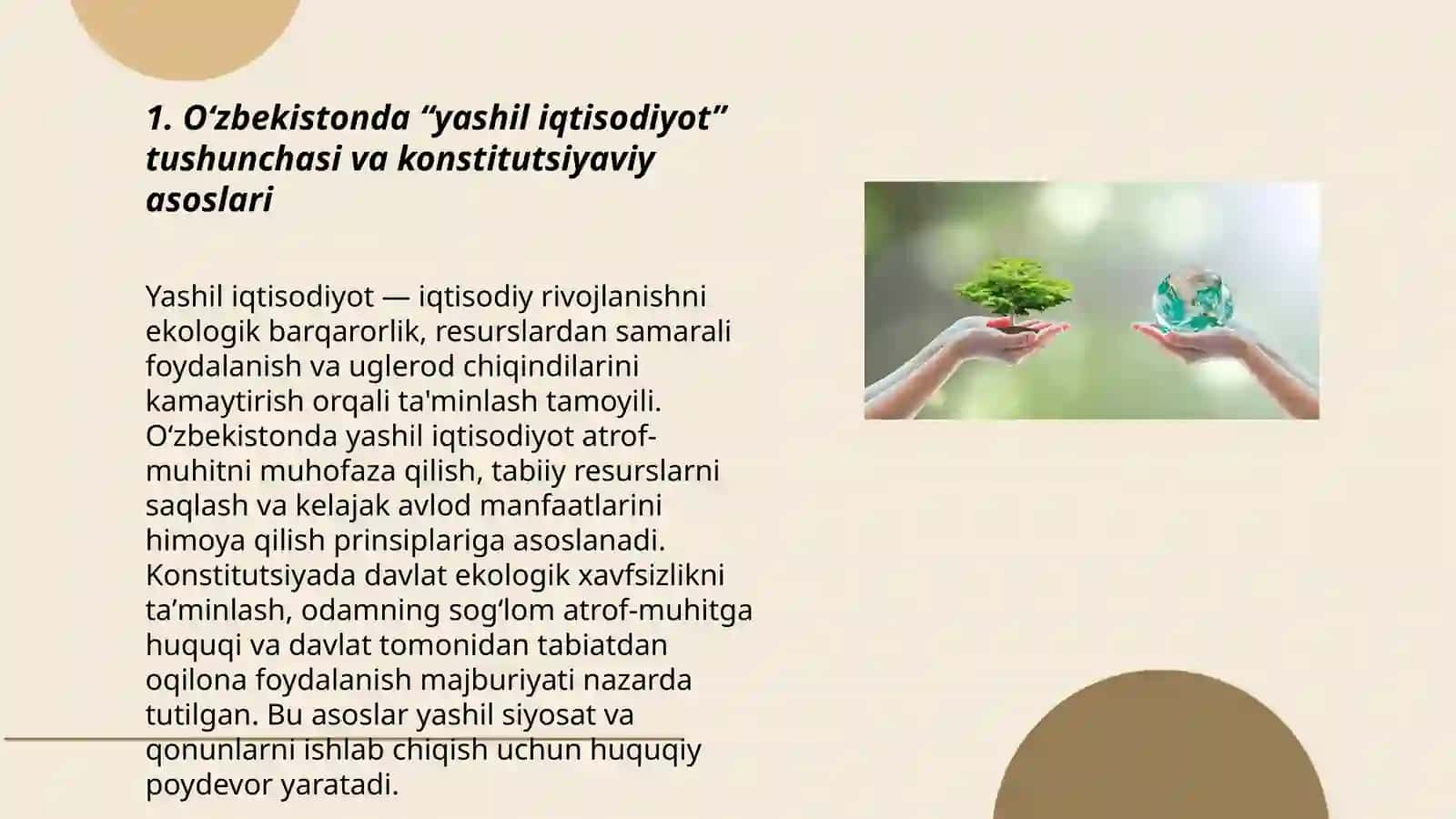 1. O‘zbekistonda “yashil iqtisodiyot” tushunchasi va konstitutsiyaviy asoslari

Yashil iqtisodiyot — iqtisodiy rivojlanishni ekologik barqarorlik, resurslardan samarali foydalanish va uglerod chiqindilarini kamaytirish orqali ta'minlash tamoyili. O‘zbekistonda yashil iqtisodiyot atrof-muhitni muhofaza qilish, tabiiy resurslarni saqlash va kelajak avlod manfaatlarini himoya qilish prinsiplariga asoslanadi. Konstitutsiyada davlat ekologik xavfsizlikni ta’minlash, odamning sog‘lom atrof-muhitga huquqi va davlat tomonidan tabiatdan oqilona foydalanish majburiyati nazarda tutilgan. Bu asoslar yashil siyosat va qonunlarni ishlab chiqish uchun huquqiy poydevor yaratadi.